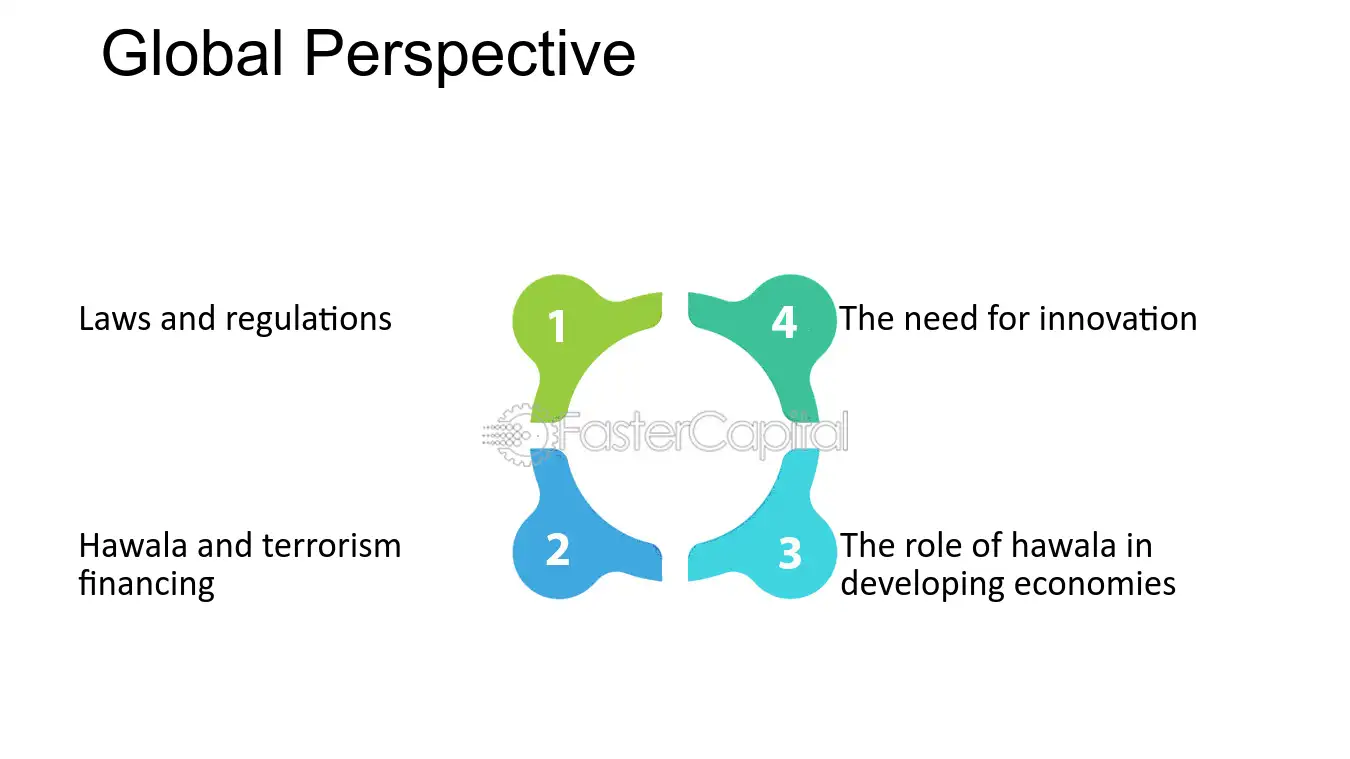 Global Perspective

Laws and regulations

1

4

The need for innovation

Hawala and terrorism financing

2

3

The role of hawala in developing economies

FasterCapital